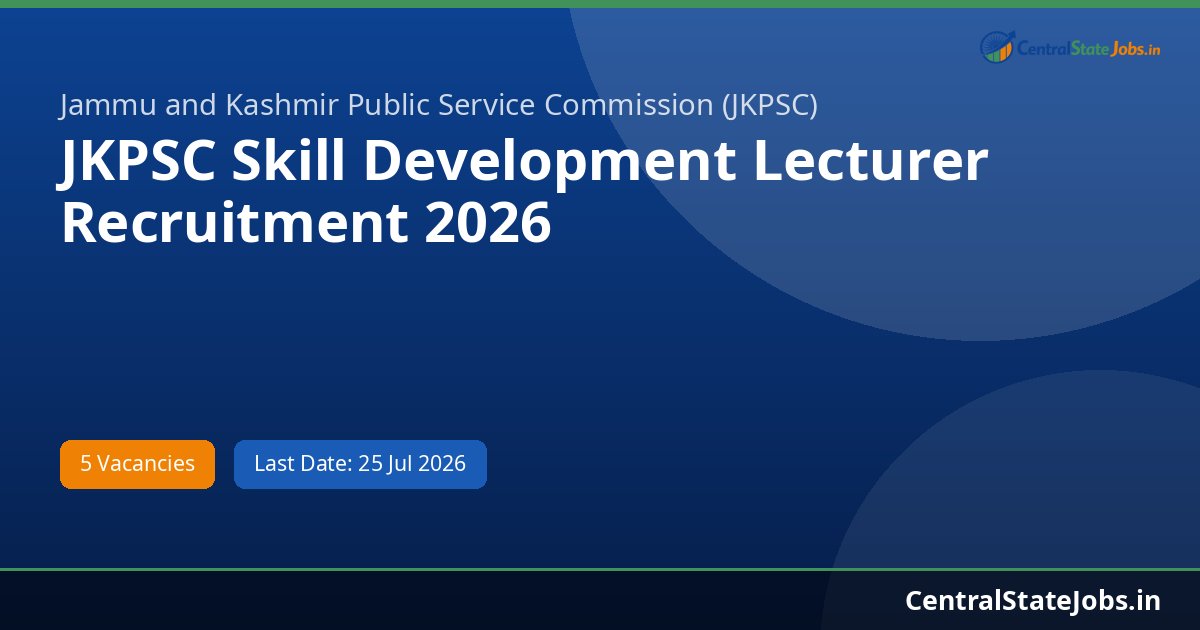 CentralStateJobs.in

Jammu and Kashmir Public Service Commission (JKPSC)

JKPSC Skill Development Lecturer Recruitment 2026

5 Vacancies

Last Date: 25 Jul 2026

CentralStateJobs.in